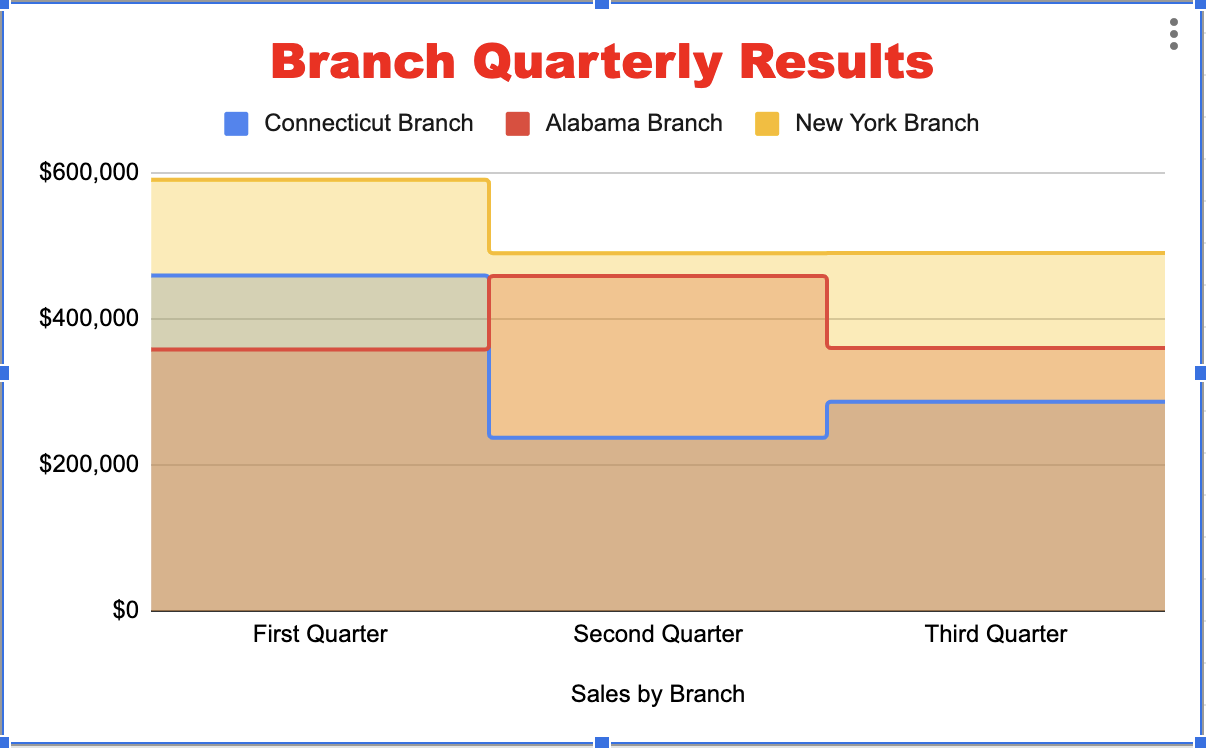 Branch Quarterly Results

Connecticut Branch
Alabama Branch
New York Branch

$600,000
$400,000
$200,000
$0

First Quarter
Second Quarter
Third Quarter

Sales by Branch